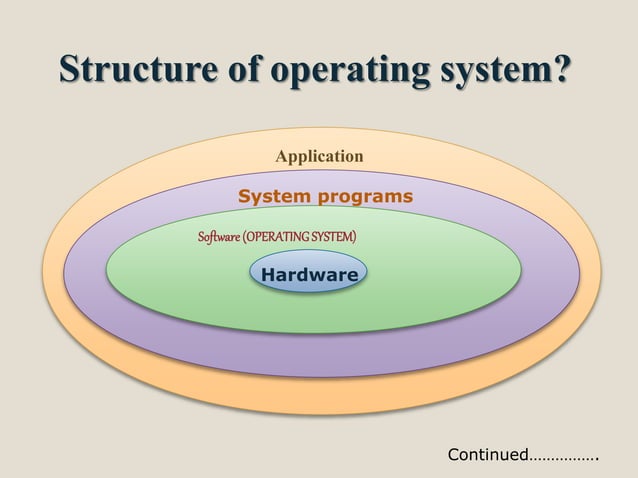 Structure of operating system?

Application

System programs

Software (OPERATING SYSTEM)

Hardware

Continued…………….